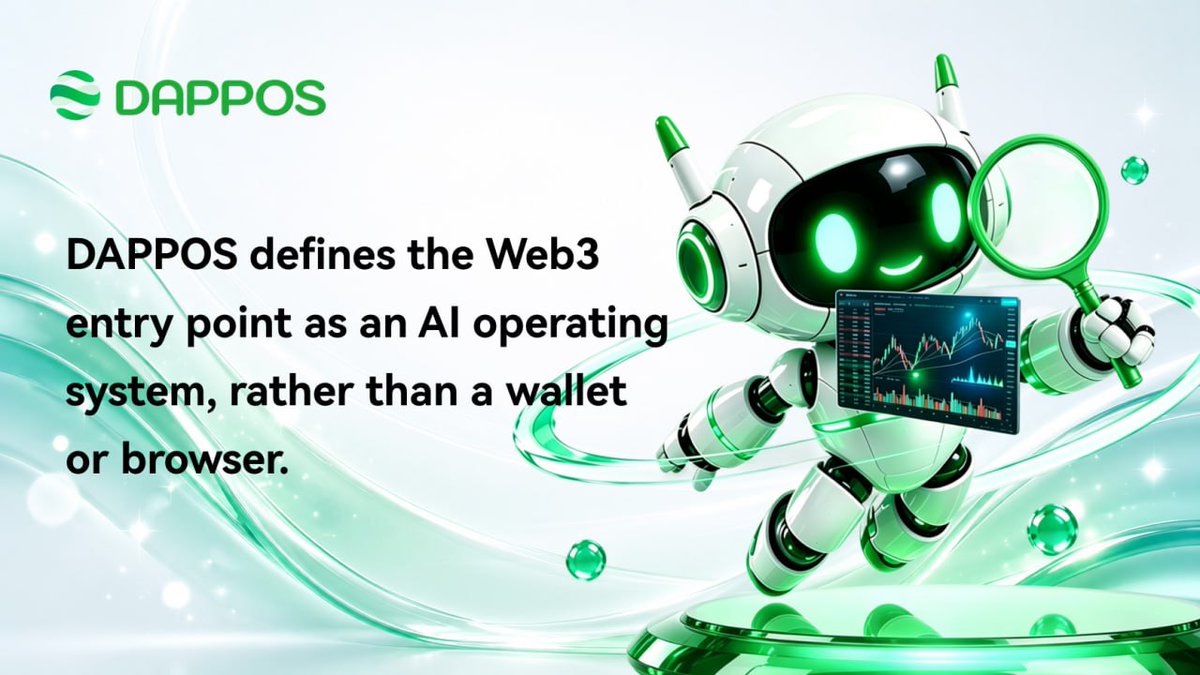 DAPPOS

DAPPOS defines the Web3 entry point as an AI operating system, rather than a wallet or browser.